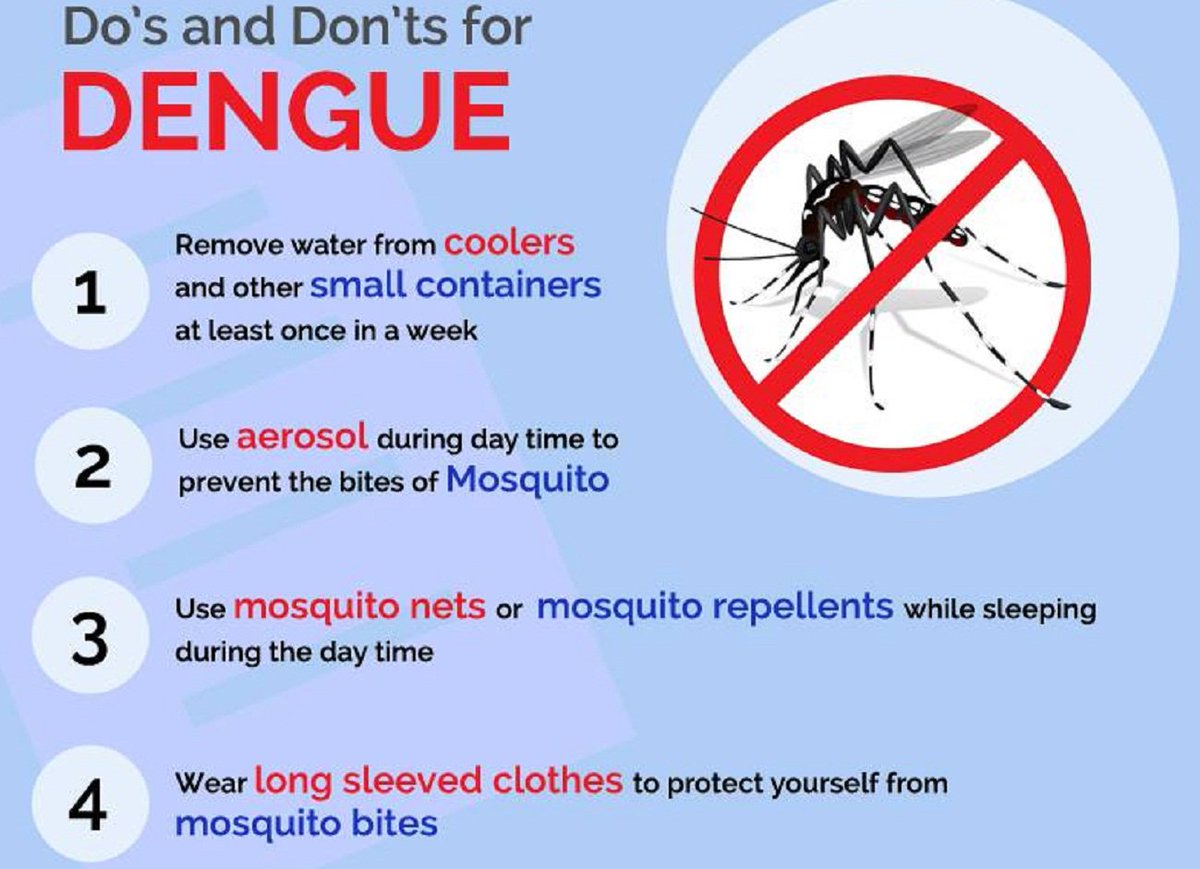 Do's and Don'ts for
DENGUE

1
Remove water from coolers and other small containers at least once in a week

2
Use aerosol during day time to prevent the bites of Mosquito

3
Use mosquito nets or mosquito repellents while sleeping during the day time

4
Wear long sleeved clothes to protect yourself from mosquito bites